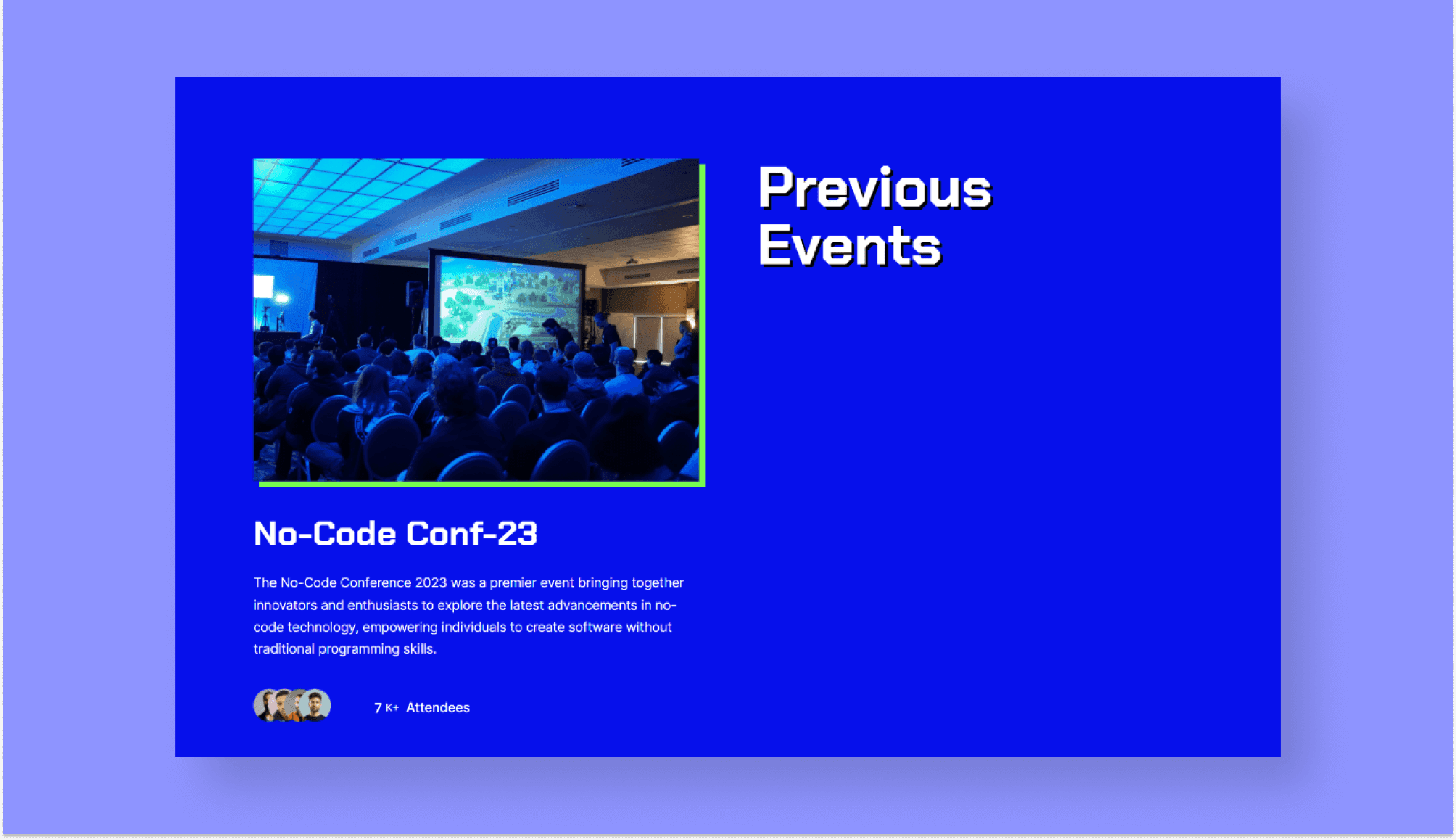 Previous Events

No-Code Conf-23

The No-Code Conference 2023 was a premier event bringing together innovators and enthusiasts to explore the latest advancements in no-code technology, empowering individuals to create software without traditional programming skills.

7 K+ Attendees